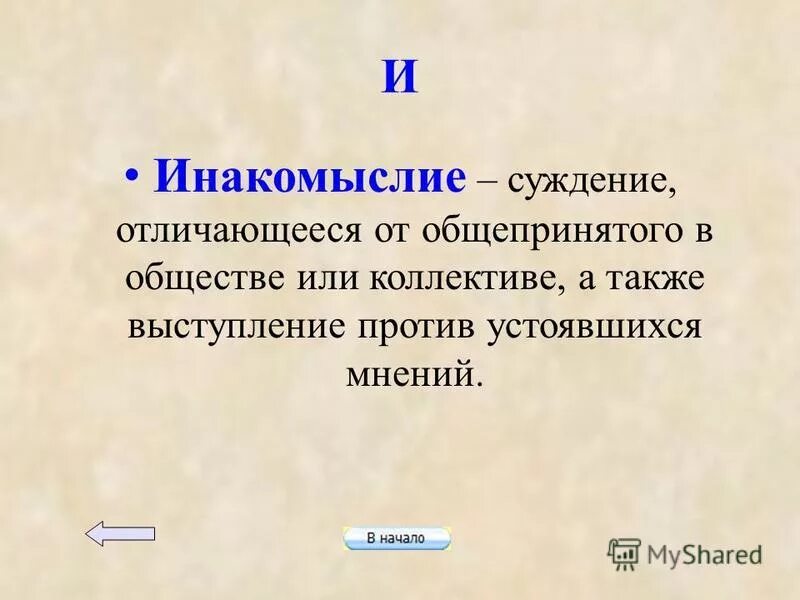 И

• Инакомыслие – суждение, отличающееся от общепринятого в обществе или коллективе, а также выступление против устоявшихся мнений.

В начало

MyShared